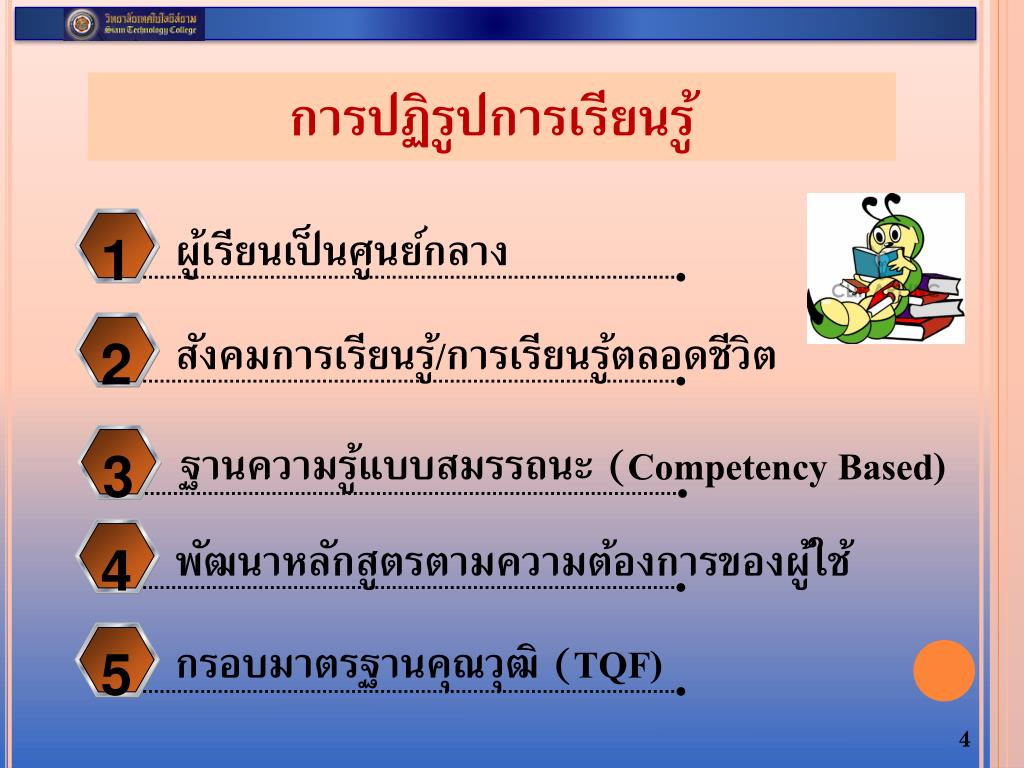 วิทยาลัยเทคโนโลยีสยาม Siam Technology College

การปฏิรูปการเรียนรู้

1 ผู้เรียนเป็นศูนย์กลาง

2 สังคมการเรียนรู้/การเรียนรู้ตลอดชีวิต

3 ฐานความรู้แบบสมรรถนะ (Competency Based)

4 พัฒนาหลักสูตรตามความต้องการของผู้ใช้

5 กรอบมาตรฐานคุณวุฒิ (TQF)

4